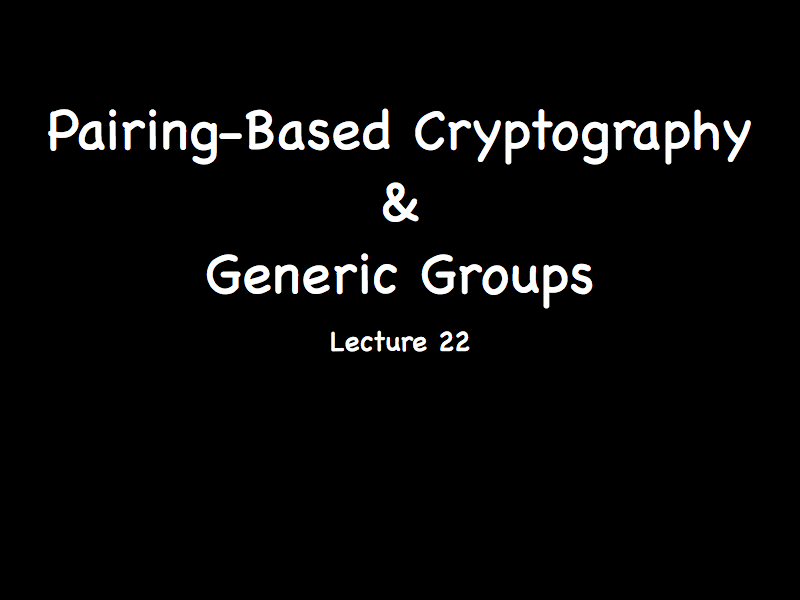 Pairing-Based Cryptography
&
Generic Groups

Lecture 22